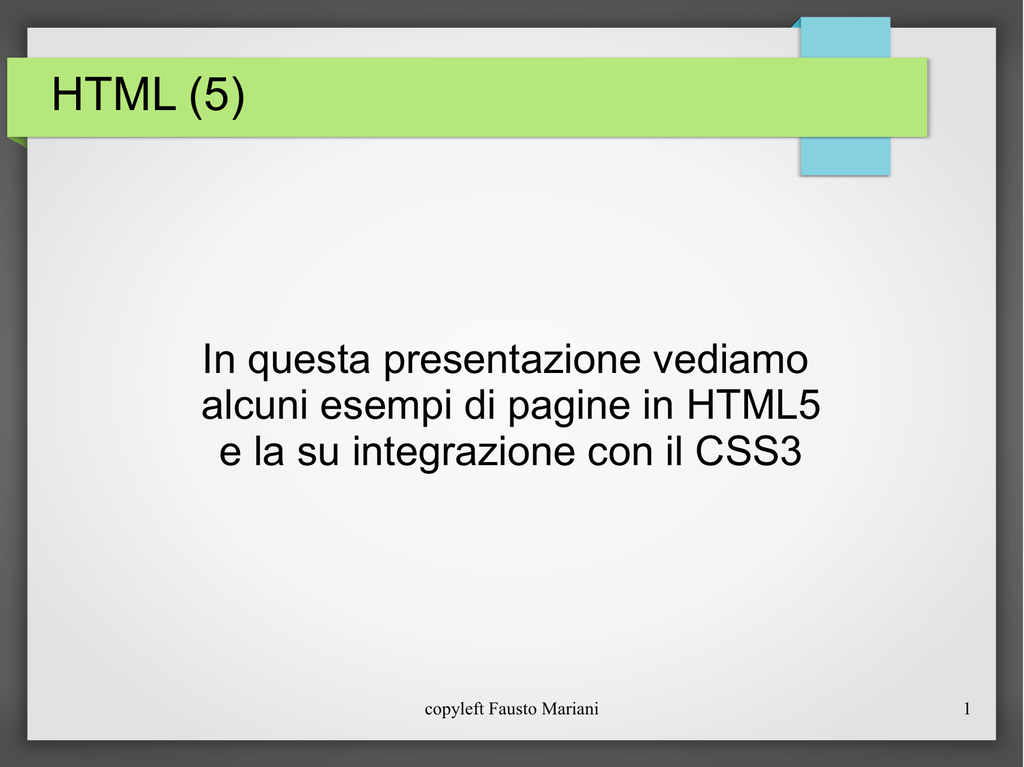 HTML (5)

In questa presentazione vediamo alcuni esempi di pagine in HTML5 e la su integrazione con il CSS3

copyleft Fausto Mariani

1